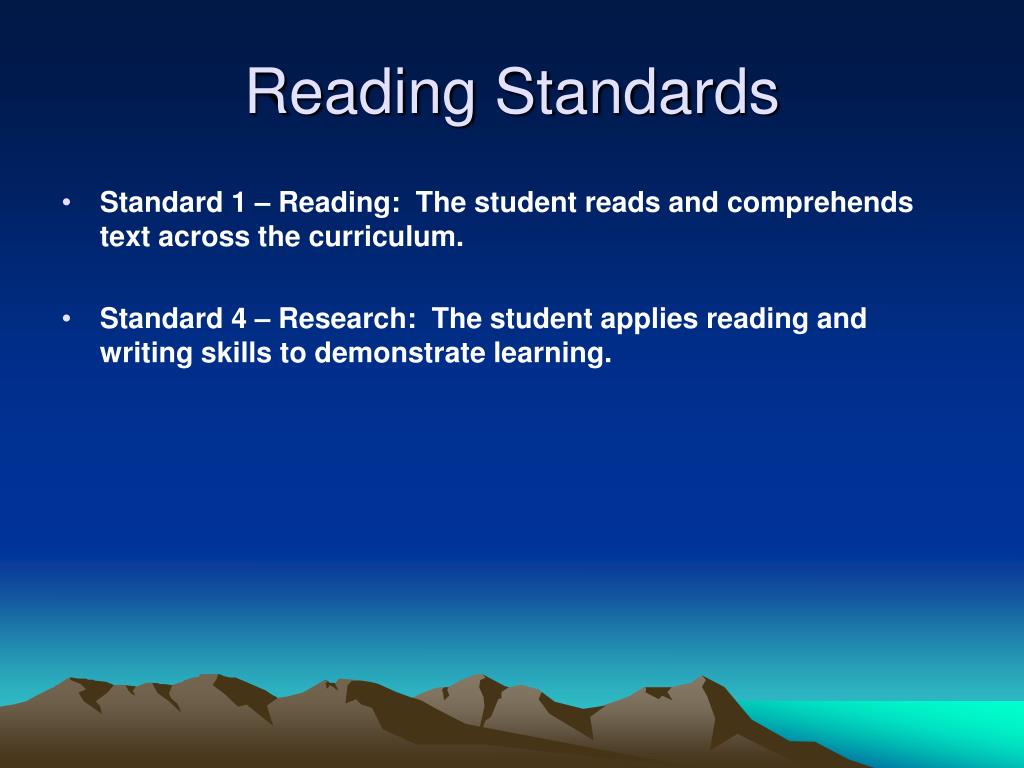 Reading Standards

• Standard 1 – Reading: The student reads and comprehends text across the curriculum.

• Standard 4 – Research: The student applies reading and writing skills to demonstrate learning.